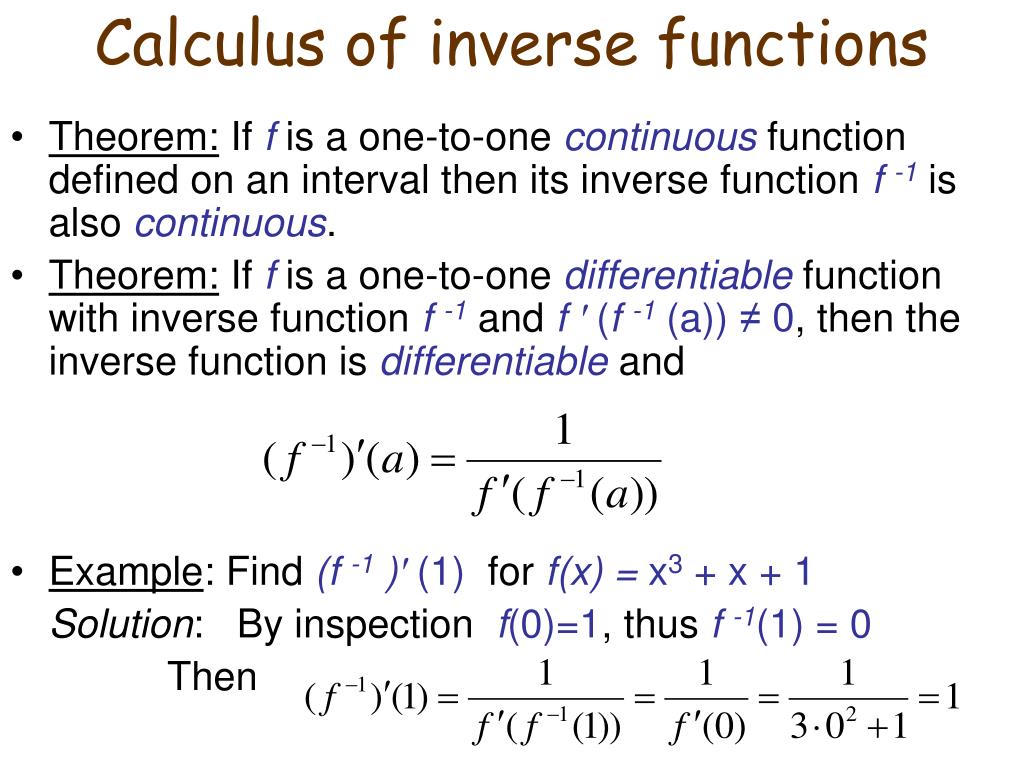 Calculus of inverse functions

• Theorem: If $f$ is a one-to-one continuous function defined on an interval then its inverse function $f^{-1}$ is also continuous.

• Theorem: If $f$ is a one-to-one differentiable function with inverse function $f^{-1}$ and $f'(f^{-1}(a)) \neq 0$, then the inverse function is differentiable and

$(f^{-1})'(a) = \frac{1}{f'(f^{-1}(a))}$

• Example: Find $(f^{-1})'(1)$ for $f(x) = x^3 + x + 1$

Solution: By inspection $f(0)=1$, thus $f^{-1}(1) = 0$

Then $(f^{-1})'(1) = \frac{1}{f'(f^{-1}(1))} = \frac{1}{f'(0)} = \frac{1}{3 \cdot 0^2 + 1} = 1$